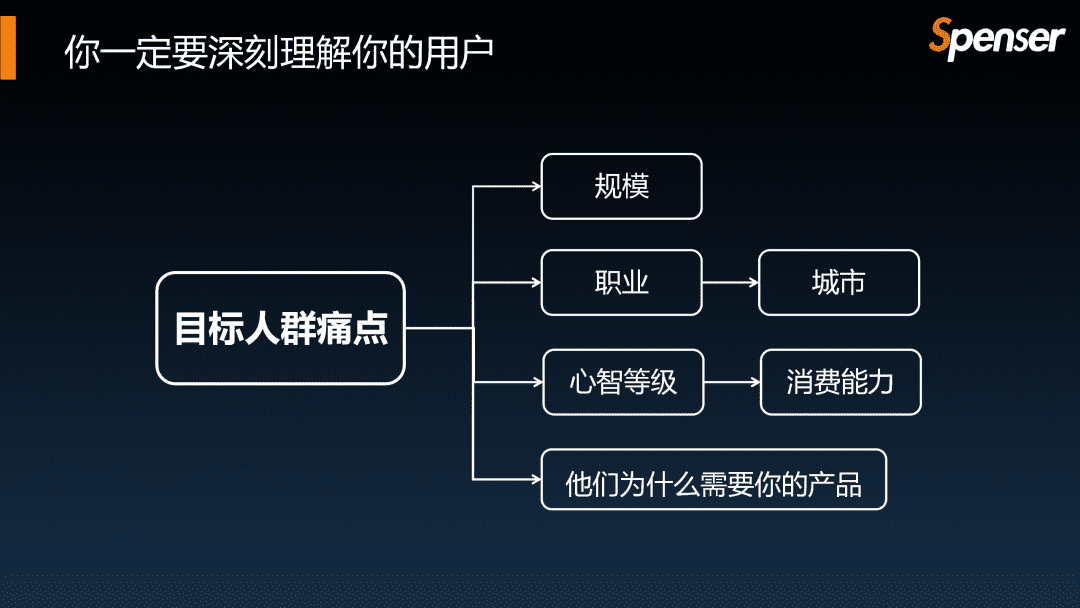 你一定要深刻理解你的用户

Spenser

目标人群痛点

规模

职业

城市

心智等级

消费能力

他们为什么需要你的产品